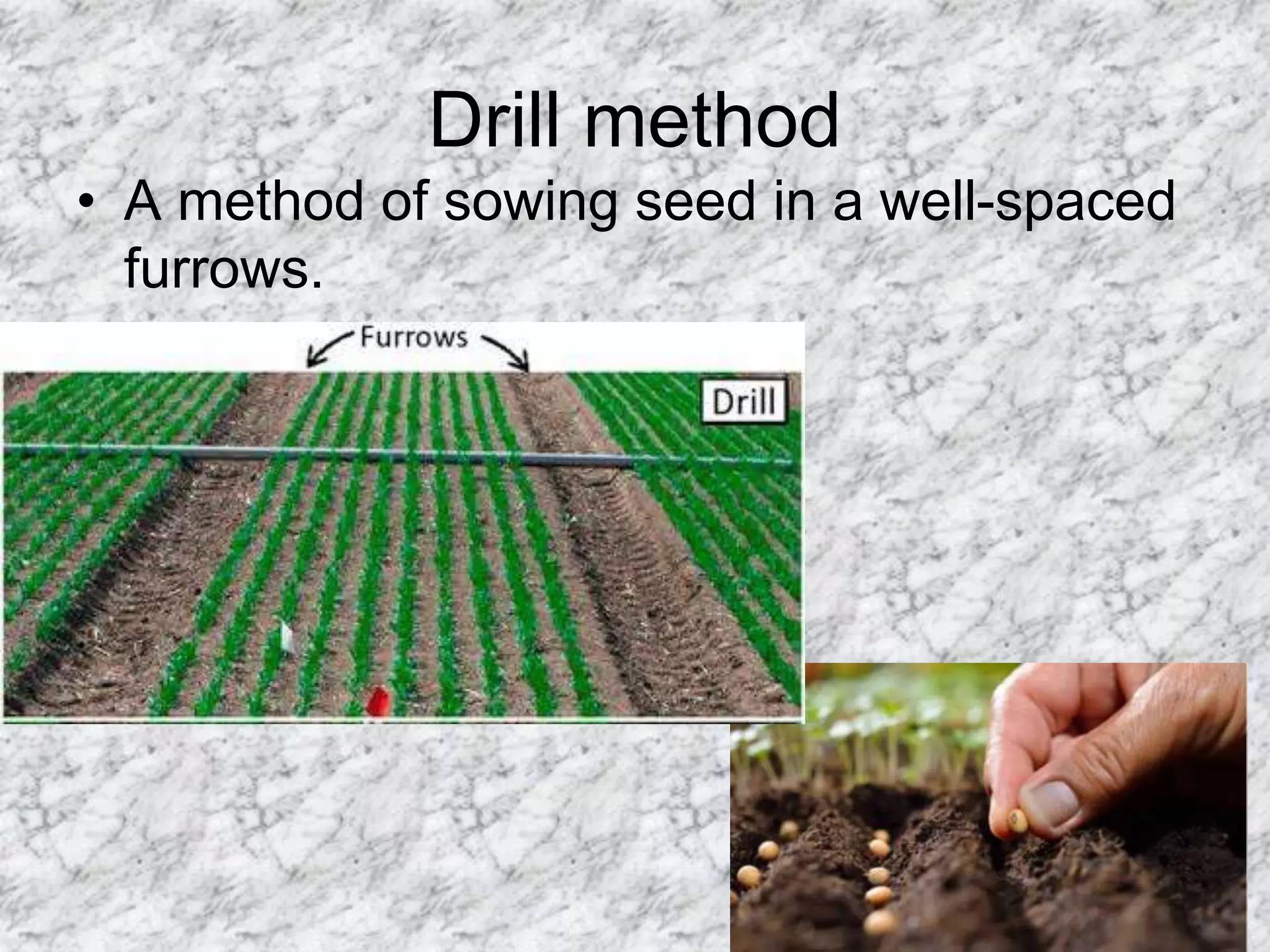 Drill method

• A method of sowing seed in a well-spaced furrows.

Furrows

Drill